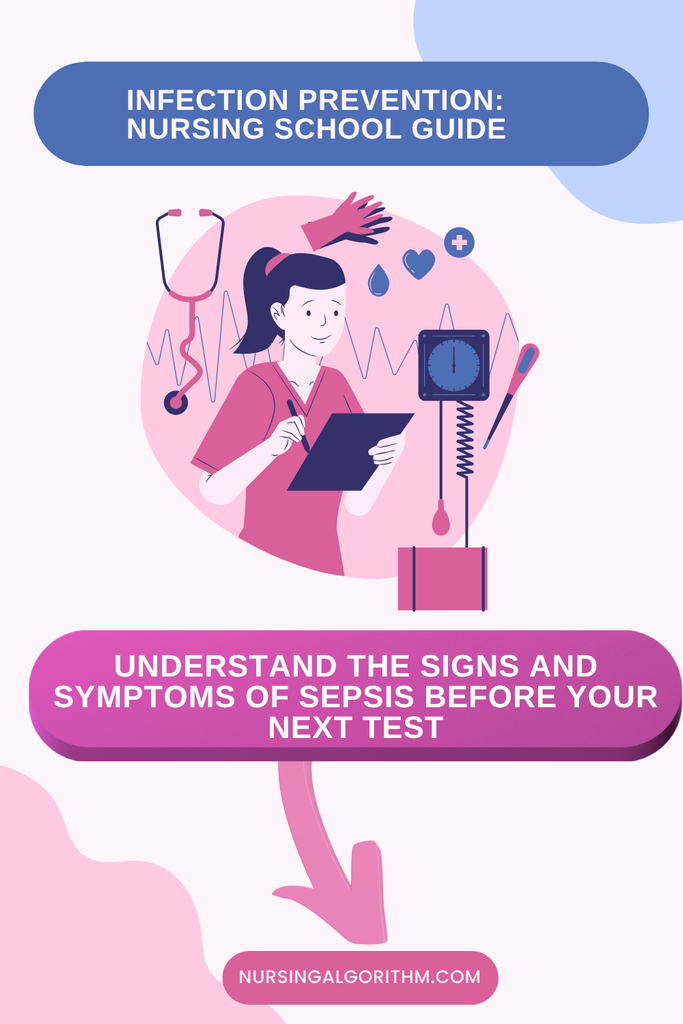 INFECTION PREVENTION: NURSING SCHOOL GUIDE

UNDERSTAND THE SIGNS AND SYMPTOMS OF SEPSIS BEFORE YOUR NEXT TEST

NURSINGALGORITHM.COM